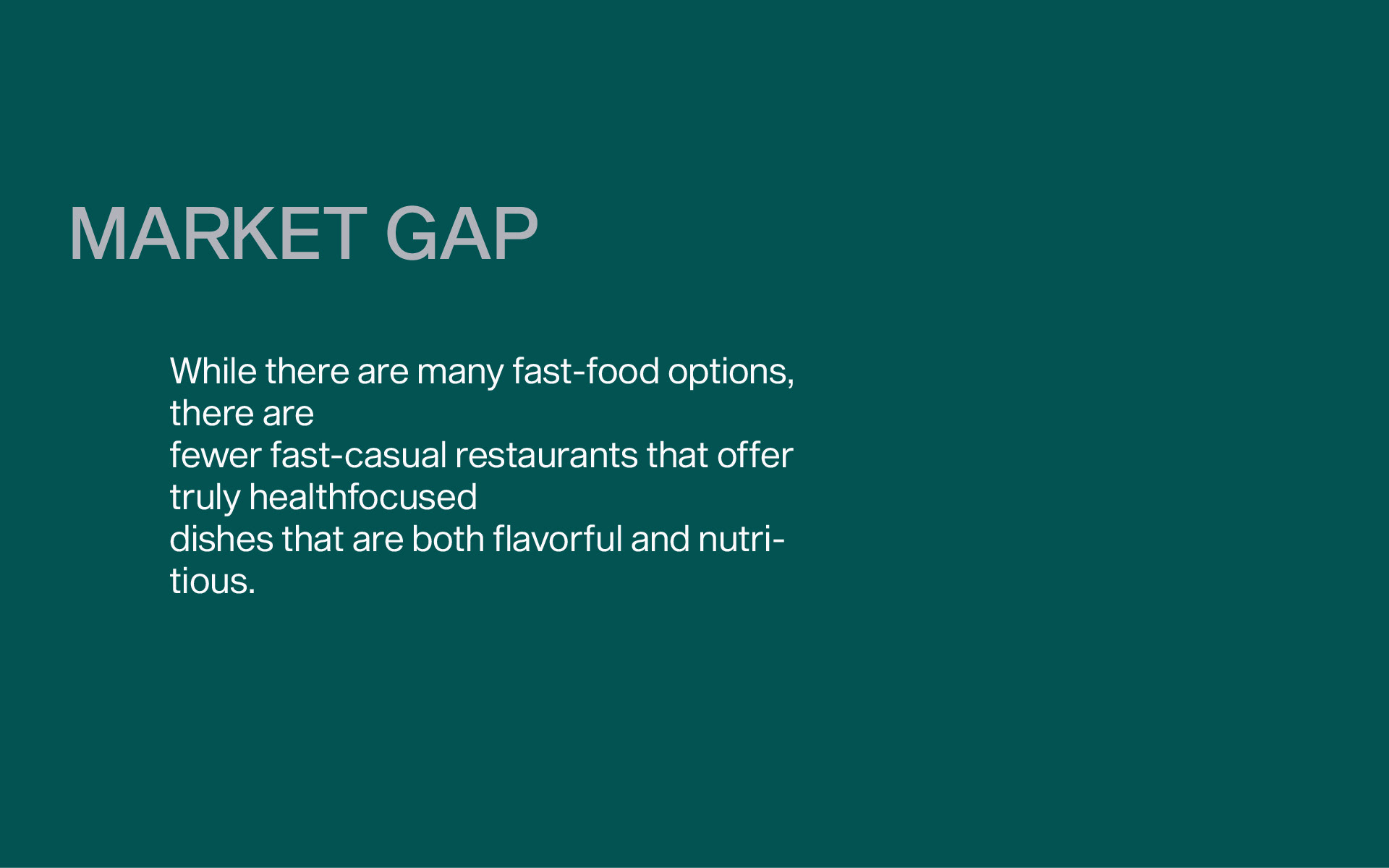 MARKET GAP

While there are many fast-food options, there are fewer fast-casual restaurants that offer truly healthfocused dishes that are both flavorful and nutritious.